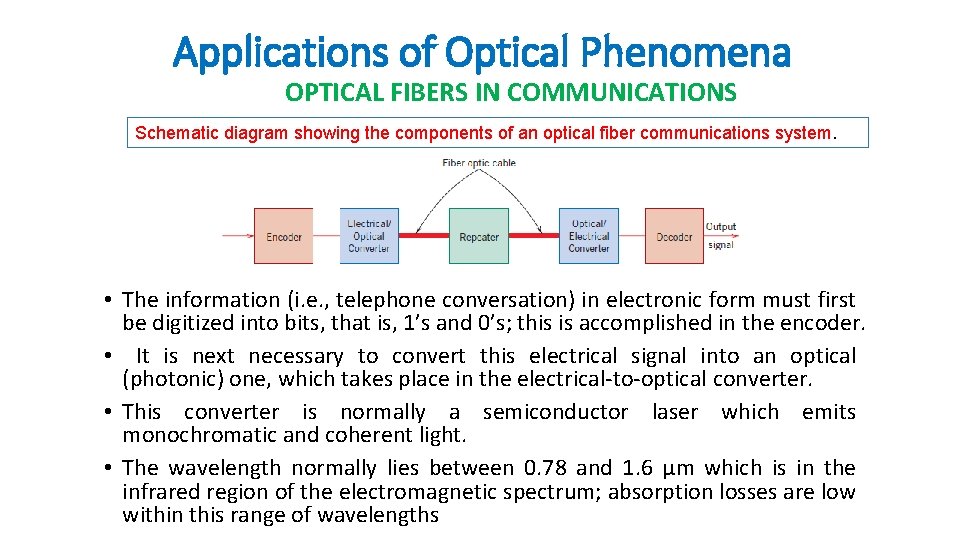 Applications of Optical Phenomena

OPTICAL FIBERS IN COMMUNICATIONS

Schematic diagram showing the components of an optical fiber communications system.

Fiber optic cable

Encoder

Electrical/ Optical Converter

Repeater

Optical/ Electrical Converter

Decoder

Output signal

• The information (i.e., telephone conversation) in electronic form must first be digitized into bits, that is, 1's and 0's; this is accomplished in the encoder.
• It is next necessary to convert this electrical signal into an optical (photonic) one, which takes place in the electrical-to-optical converter.
• This converter is normally a semiconductor laser which emits monochromatic and coherent light.
• The wavelength normally lies between 0.78 and 1.6 µm which is in the infrared region of the electromagnetic spectrum; absorption losses are low within this range of wavelengths